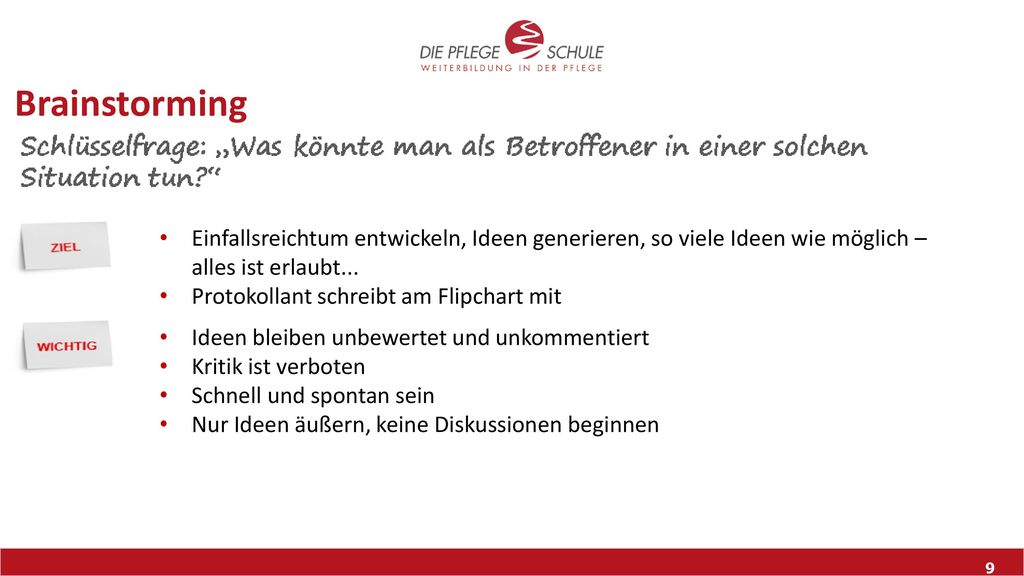 DIE PFLEGE SCHULE
WEITERBILDUNG IN DER PFLEGE

Brainstorming

Schlüsselfrage: „Was könnte man als Betroffener in einer solchen Situation tun?“

ZIEL

• Einfallsreichtum entwickeln, Ideen generieren, so viele Ideen wie möglich – alles ist erlaubt...
• Protokollant schreibt am Flipchart mit

WICHTIG

• Ideen bleiben unbewertet und unkommentiert
• Kritik ist verboten
• Schnell und spontan sein
• Nur Ideen äußern, keine Diskussionen beginnen

9